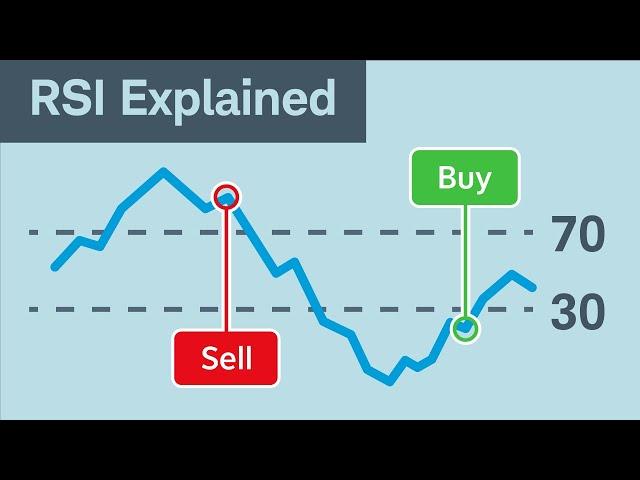 RSI Explained

Buy

70

30

Sell